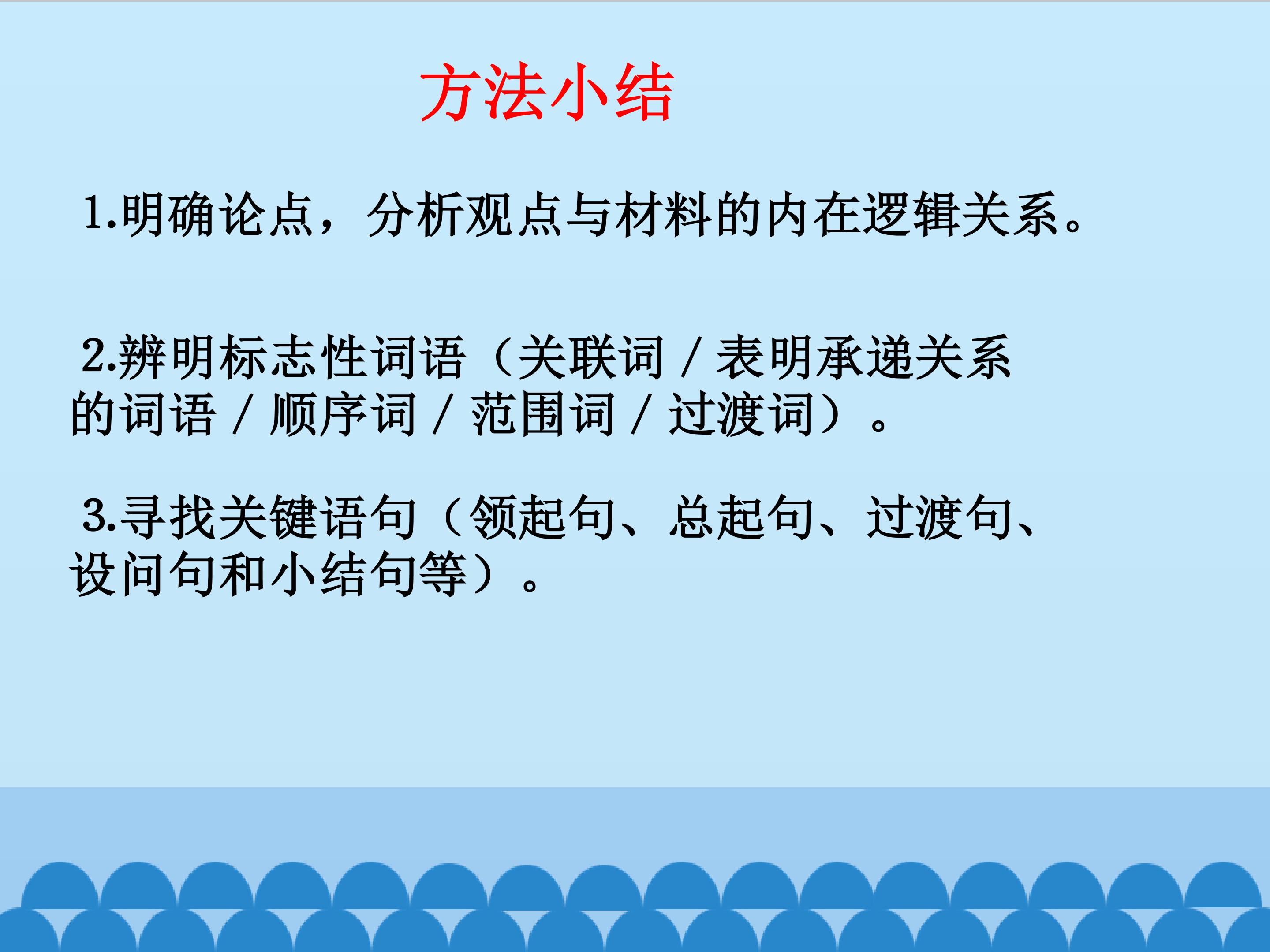 方法小结

1.明确论点，分析观点与材料的内在逻辑关系。

2.辨明标志性词语（关联词 / 表明承递关系的词语 / 顺序词 / 范围词 / 过渡词）。

3.寻找关键语句（领起句、总起句、过渡句、设问句和小结句等）。